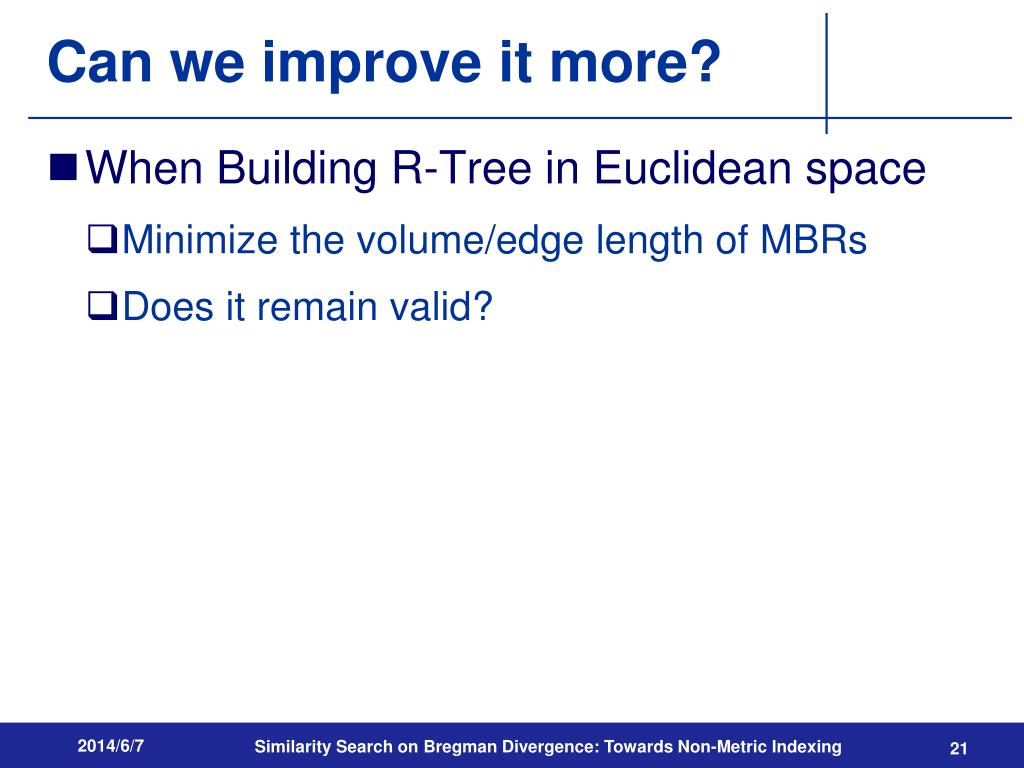 Can we improve it more?

When Building R-Tree in Euclidean space

Minimize the volume/edge length of MBRs

Does it remain valid?

2014/6/7

Similarity Search on Bregman Divergence: Towards Non-Metric Indexing

21